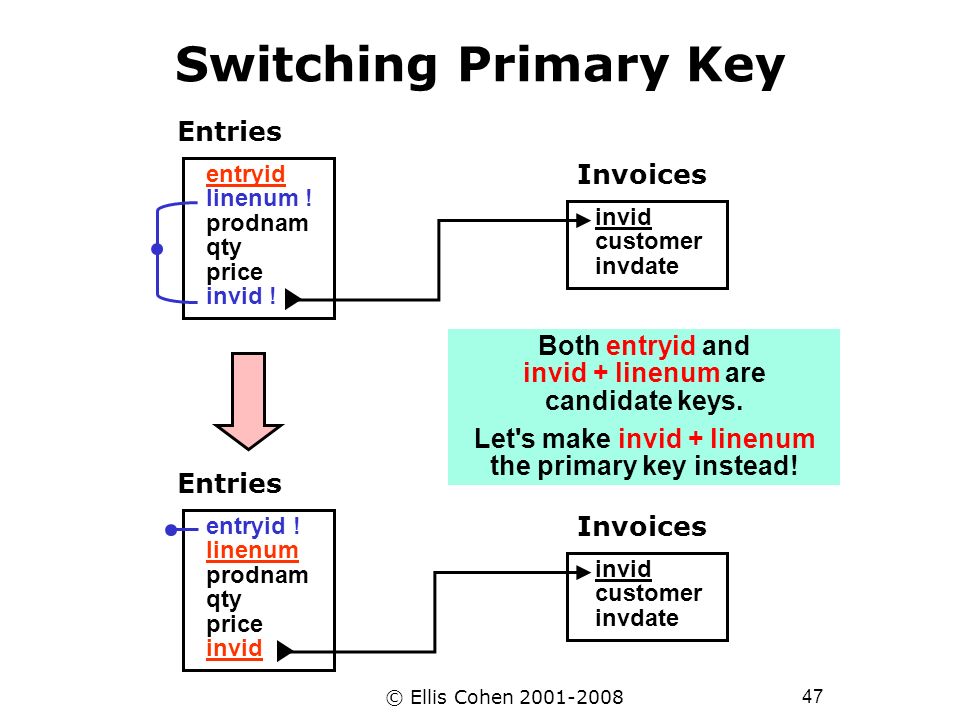 Switching Primary Key

Entries

entryid
linenum !
prodnam
qty
price
invid !

Invoices

invid
customer
invdate

Both entryid and invid + linenum are candidate keys.

Let's make invid + linenum the primary key instead!

Entries

entryid !
linenum
prodnam
qty
price
invid

Invoices

invid
customer
invdate

© Ellis Cohen 2001-2008

47